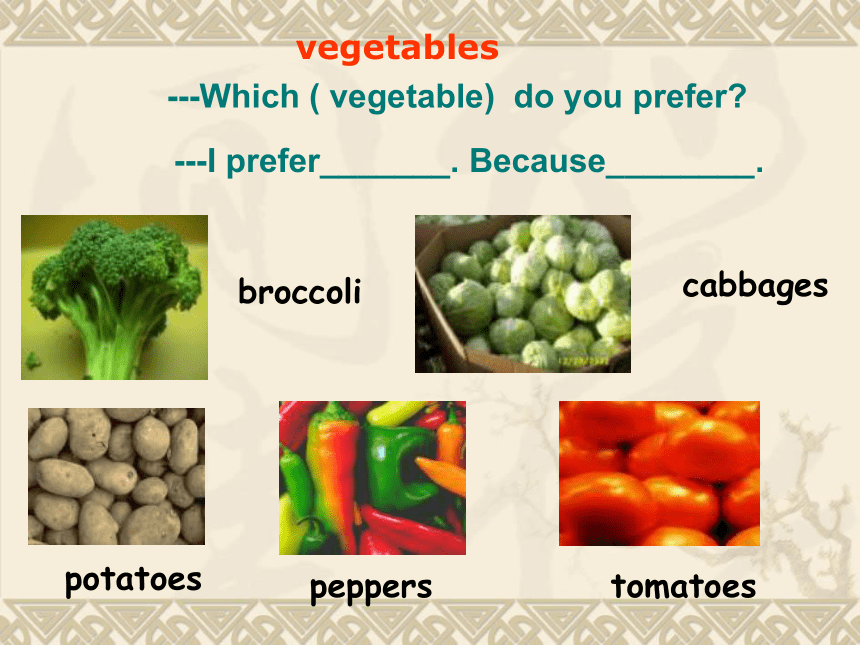 vegetables

---Which ( vegetable) do you prefer?

---I prefer_______. Because________.

broccoli

cabbages

potatoes

peppers

tomatoes